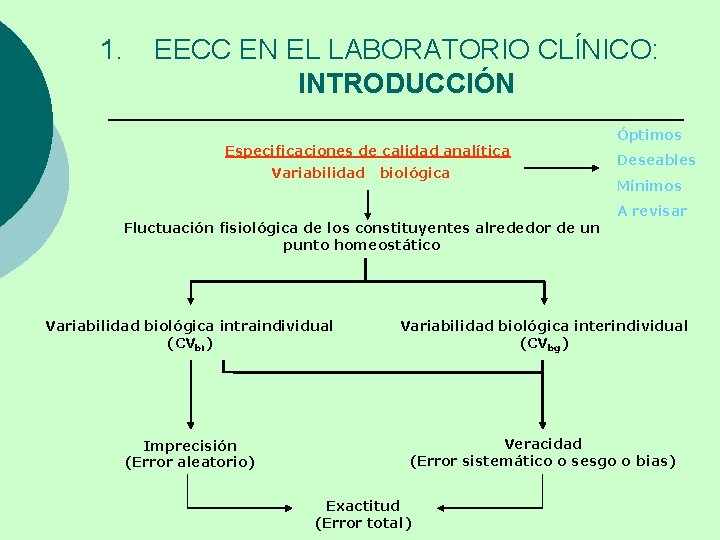 1. EECC EN EL LABORATORIO CLÍNICO:
INTRODUCCIÓN

Especificaciones de calidad analítica
Variabilidad biológica

Óptimos
Deseables
Mínimos
A revisar

Fluctuación fisiológica de los constituyentes alrededor de un punto homeostático

Variabilidad biológica intraindividual ($CV_{bi}$)

Variabilidad biológica interindividual ($CV_{bg}$)

Imprecisión
(Error aleatorio)

Veracidad
(Error sistemático o sesgo o bias)

Exactitud
(Error total)